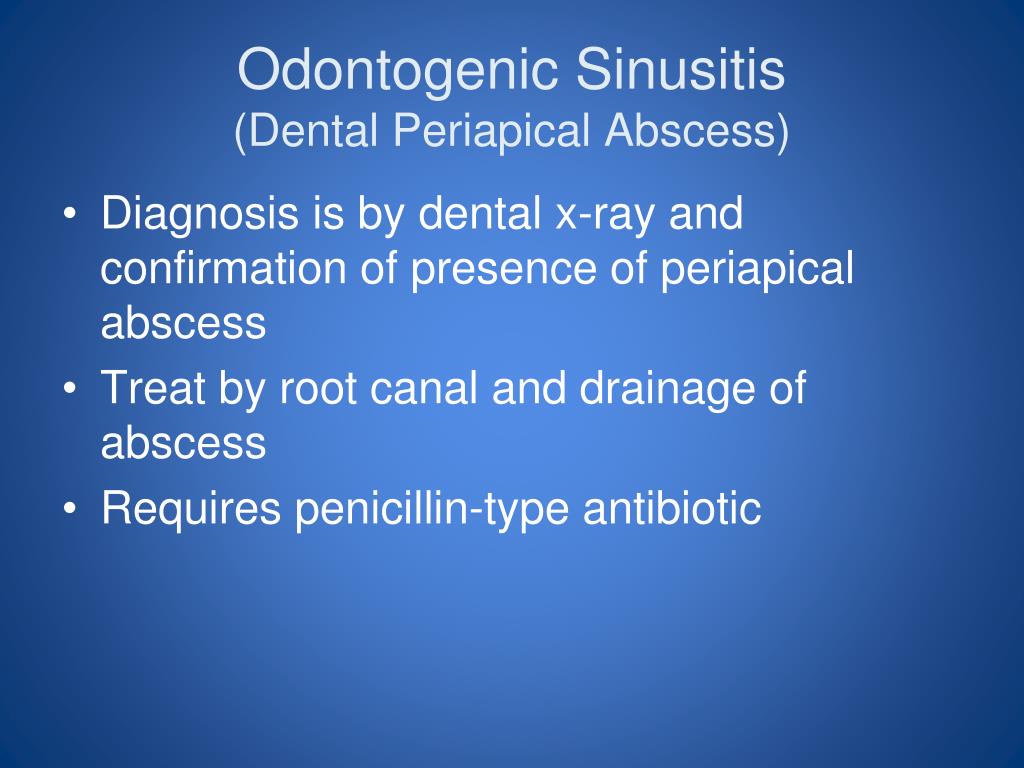 Odontogenic Sinusitis
(Dental Periapical Abscess)

• Diagnosis is by dental x-ray and confirmation of presence of periapical abscess
• Treat by root canal and drainage of abscess
• Requires penicillin-type antibiotic